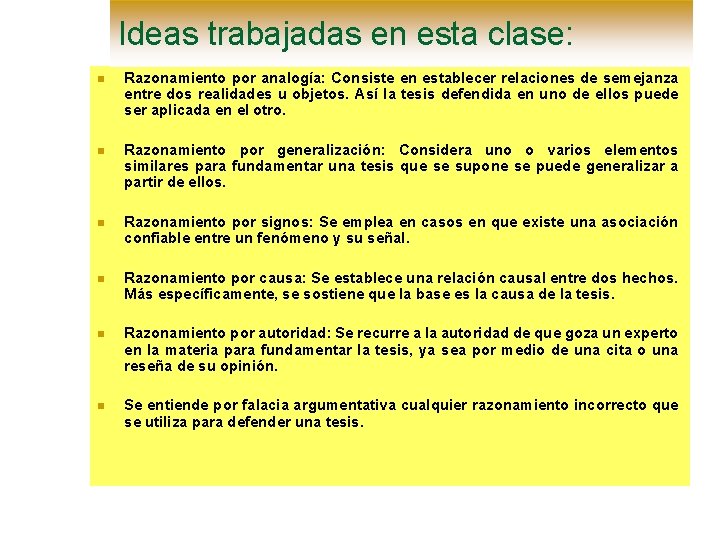 Ideas trabajadas en esta clase:

Razonamiento por analogía: Consiste en establecer relaciones de semejanza entre dos realidades u objetos. Así la tesis defendida en uno de ellos puede ser aplicada en el otro.

Razonamiento por generalización: Considera uno o varios elementos similares para fundamentar una tesis que se supone se puede generalizar a partir de ellos.

Razonamiento por signos: Se emplea en casos en que existe una asociación confiable entre un fenómeno y su señal.

Razonamiento por causa: Se establece una relación causal entre dos hechos. Más específicamente, se sostiene que la base es la causa de la tesis.

Razonamiento por autoridad: Se recurre a la autoridad de que goza un experto en la materia para fundamentar la tesis, ya sea por medio de una cita o una reseña de su opinión.

Se entiende por falacia argumentativa cualquier razonamiento incorrecto que se utiliza para defender una tesis.